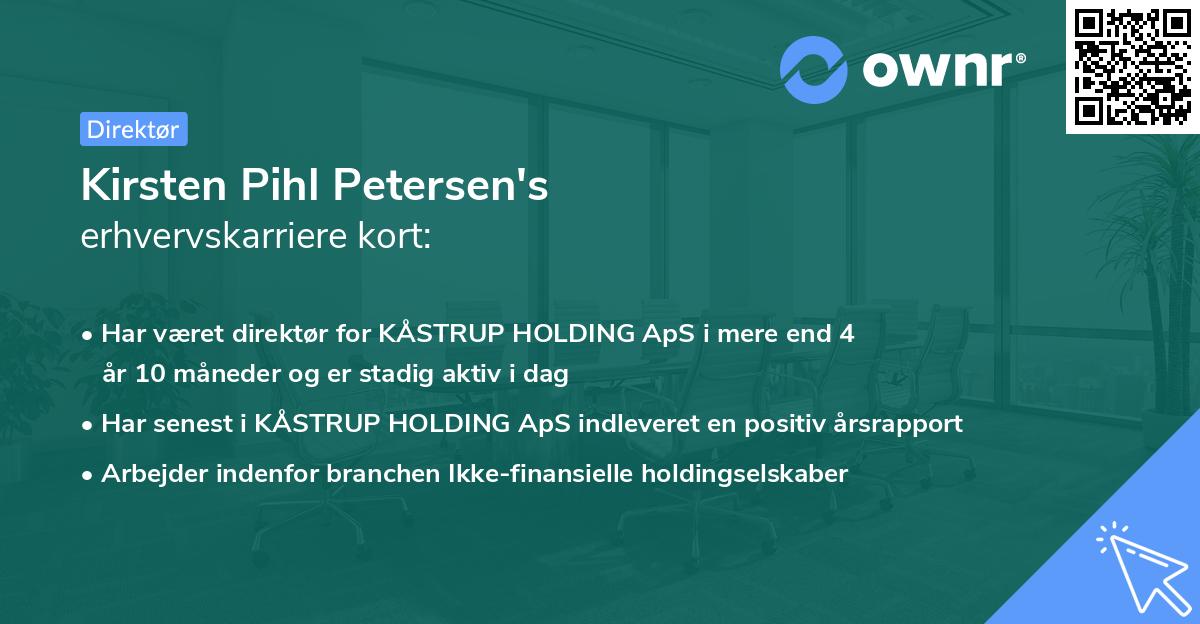 ownr®

Direktør

Kirsten Pihl Petersen's
erhvervskarriere kort:

• Har været direktør for KÅSTRUP HOLDING ApS i mere end 4 år 10 måneder og er stadig aktiv i dag
• Har senest i KÅSTRUP HOLDING ApS indleveret en positiv årsrapport
• Arbejder indenfor branchen Ikke-finansielle holdingselskaber